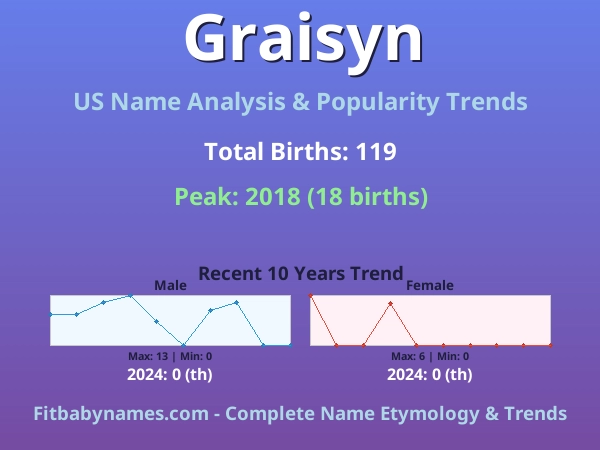 Graisyn

US Name Analysis & Popularity Trends

Total Births: 119

Peak: 2018 (18 births)

Recent 10 Years Trend

Male

Max: 13 | Min: 0

2024: 0 (th)

Female

Max: 6 | Min: 0

2024: 0 (th)

Fitbabynames.com - Complete Name Etymology & Trends